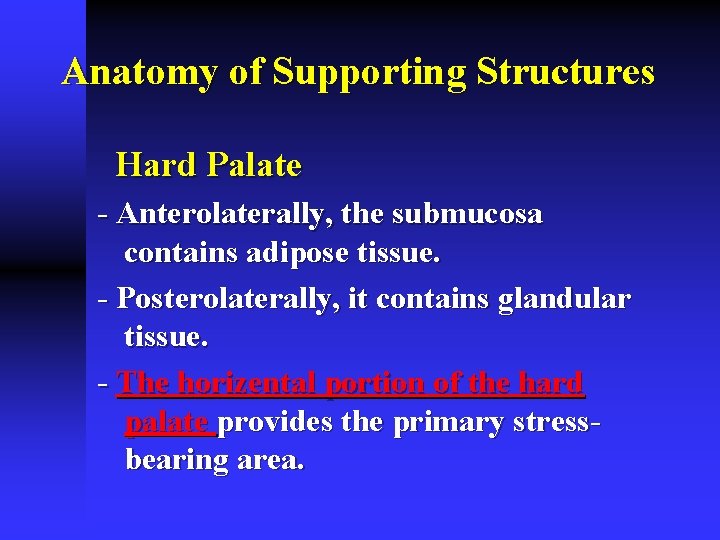 Anatomy of Supporting Structures

Hard Palate

- Anterolaterally, the submucosa contains adipose tissue.

- Posterolaterally, it contains glandular tissue.

- The horizental portion of the hard palate provides the primary stress-bearing area.